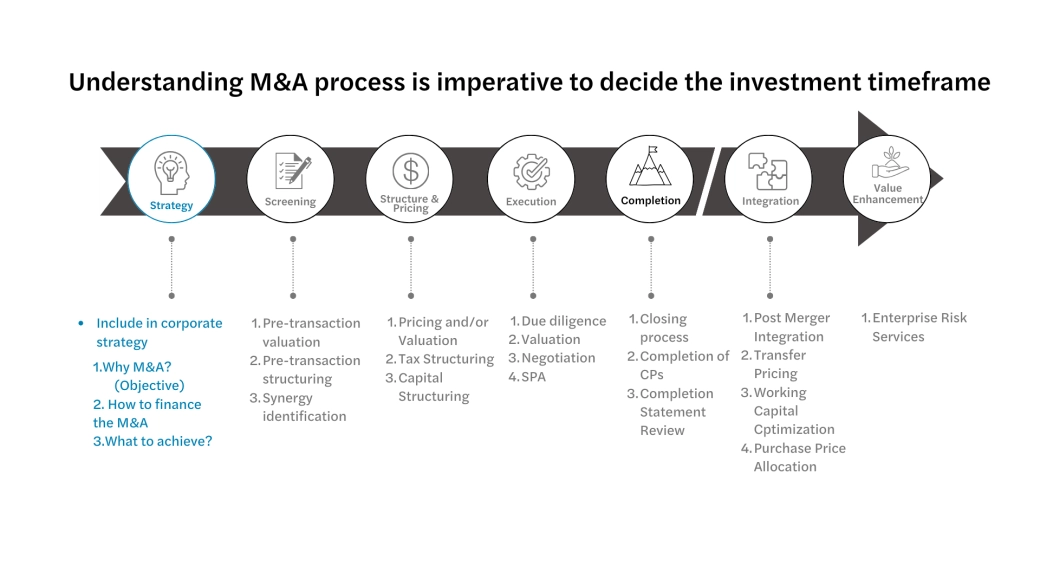 Understanding M&A process is imperative to decide the investment timeframe

Strategy

Screening

Structure & Pricing

Execution

Completion

Integration

Value Enhancement

• Include in corporate strategy
1.Why M&A? (Objective)
2. How to finance the M&A
3.What to achieve?

1. Pre-transaction valuation
2. Pre-transaction structuring
3. Synergy identification

1. Pricing and/or Valuation
2. Tax Structuring
3. Capital Structuring

1. Due diligence
2. Valuation
3. Negotiation
4. SPA

1. Closing process
2. Completion of CPs
3. Completion Statement Review

1. Post Merger Integration
2. Transfer Pricing
3. Working Capital Cptimization
4. Purchase Price Allocation

1. Enterprise Risk Services